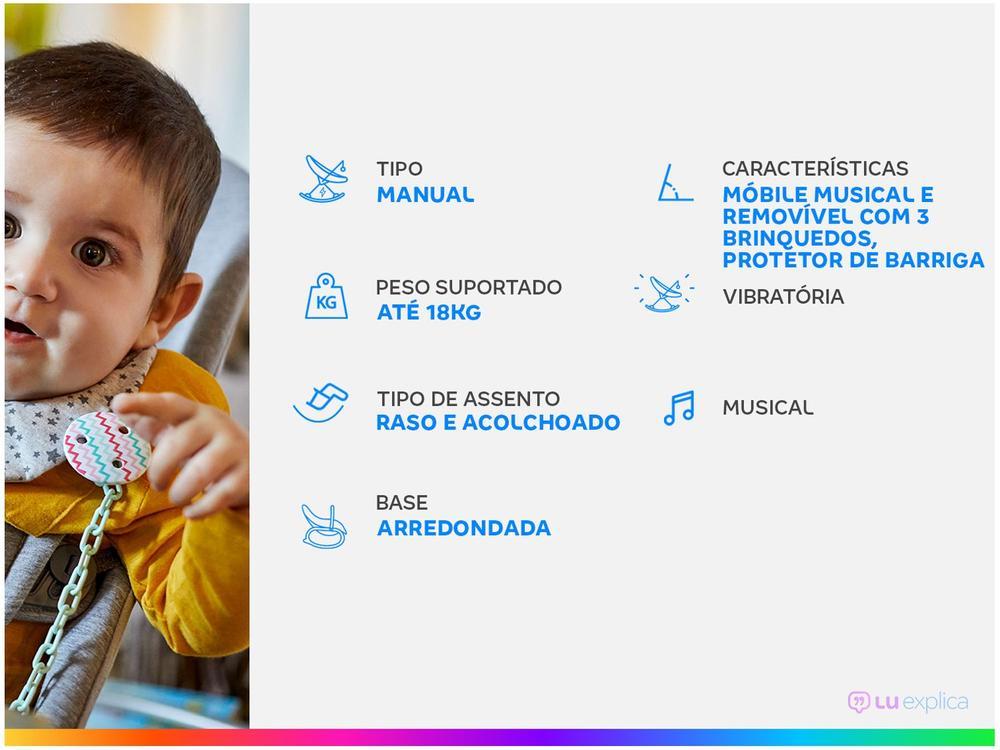 TIPO
MANUAL

PESO SUPORTADO
ATÉ 18KG

TIPO DE ASSENTO
RASO E ACOLCHOADO

BASE
ARREDONDADA

CARACTERÍSTICAS
MÓBILE MUSICAL E REMOVÍVEL COM 3 BRINQUEDOS, PROTETOR DE BARRIGA

VIBRATÓRIA

MUSICAL

KG

LU explica